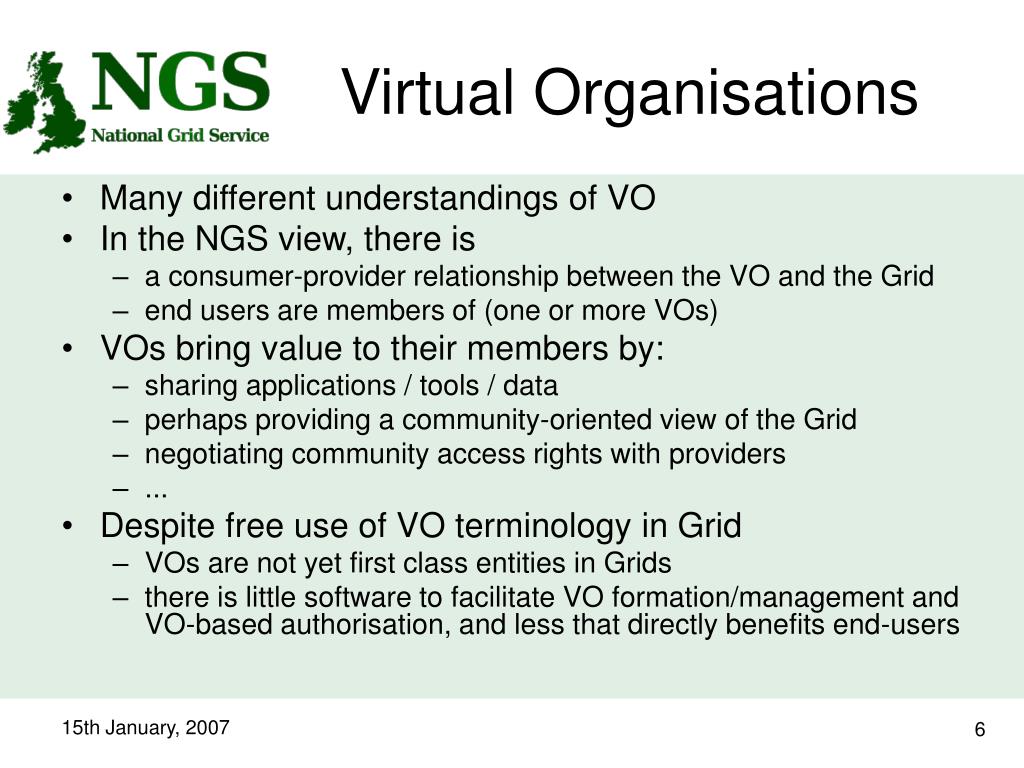 NGS
National Grid Service

Virtual Organisations

• Many different understandings of VO
• In the NGS view, there is
– a consumer-provider relationship between the VO and the Grid
– end users are members of (one or more VOs)
• VOs bring value to their members by:
– sharing applications / tools / data
– perhaps providing a community-oriented view of the Grid
– negotiating community access rights with providers
– ...
• Despite free use of VO terminology in Grid
– VOs are not yet first class entities in Grids
– there is little software to facilitate VO formation/management and VO-based authorisation, and less that directly benefits end-users

15th January, 2007

6